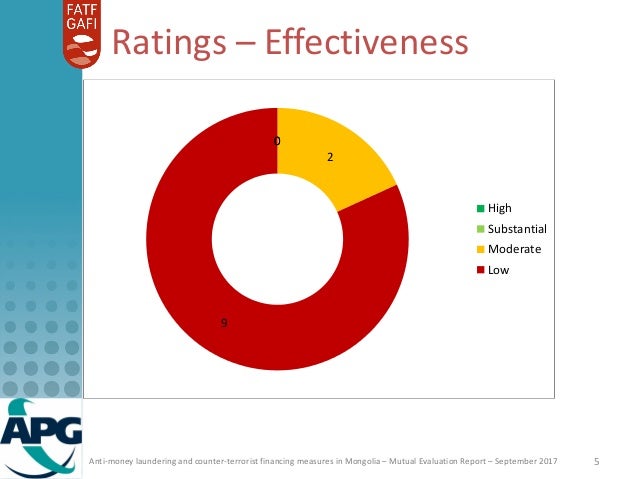 FATF
GAFI

Ratings – Effectiveness

0
2
9

High
Substantial
Moderate
Low

APG

Anti-money laundering and counter-terrorist financing measures in Mongolia – Mutual Evaluation Report – September 2017

5